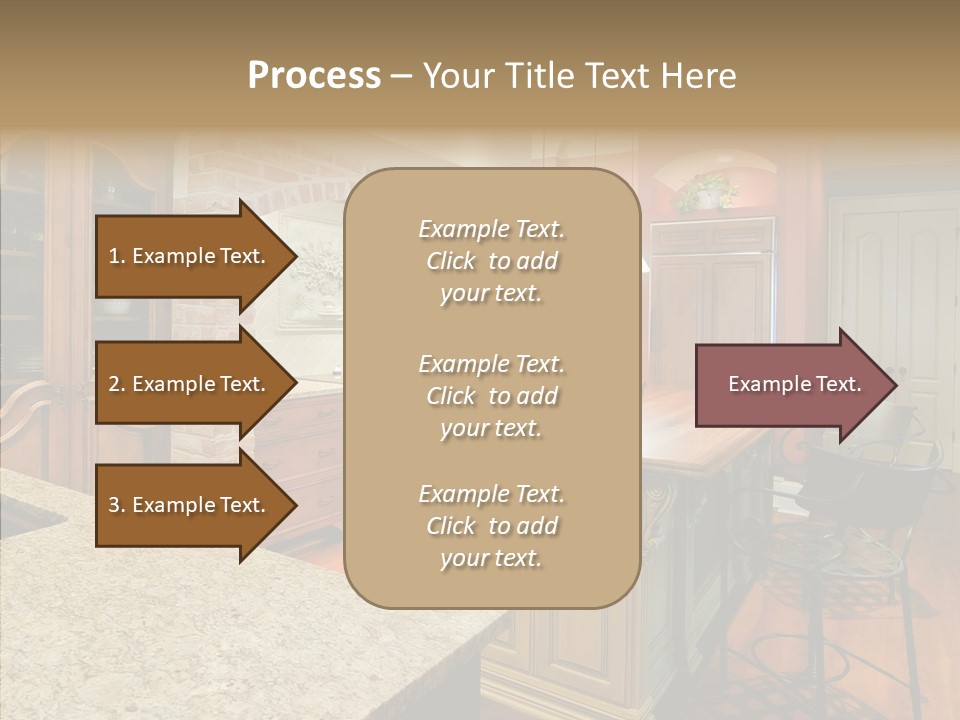 Process – Your Title Text Here

1. Example Text.

2. Example Text.

3. Example Text.

Example Text. Click to add your text.

Example Text. Click to add your text.

Example Text. Click to add your text.

Example Text.